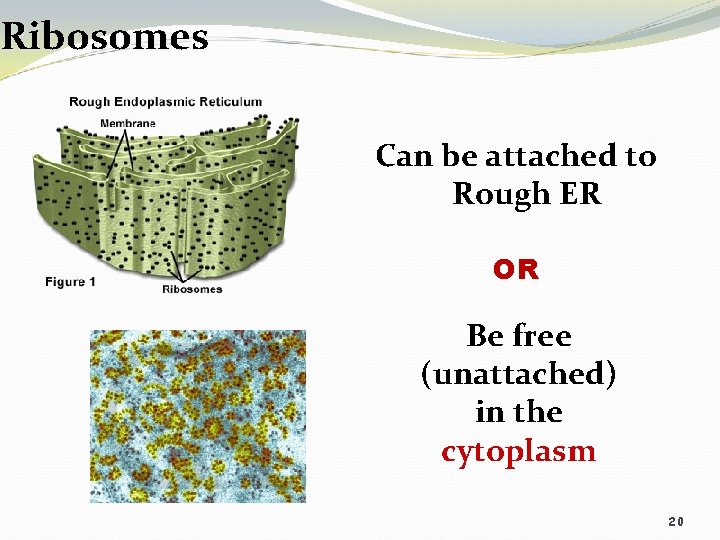 Ribosomes

Rough Endoplasmic Reticulum

Membrane

Figure 1

Ribosomes

Can be attached to Rough ER

OR

Be free (unattached) in the cytoplasm

20